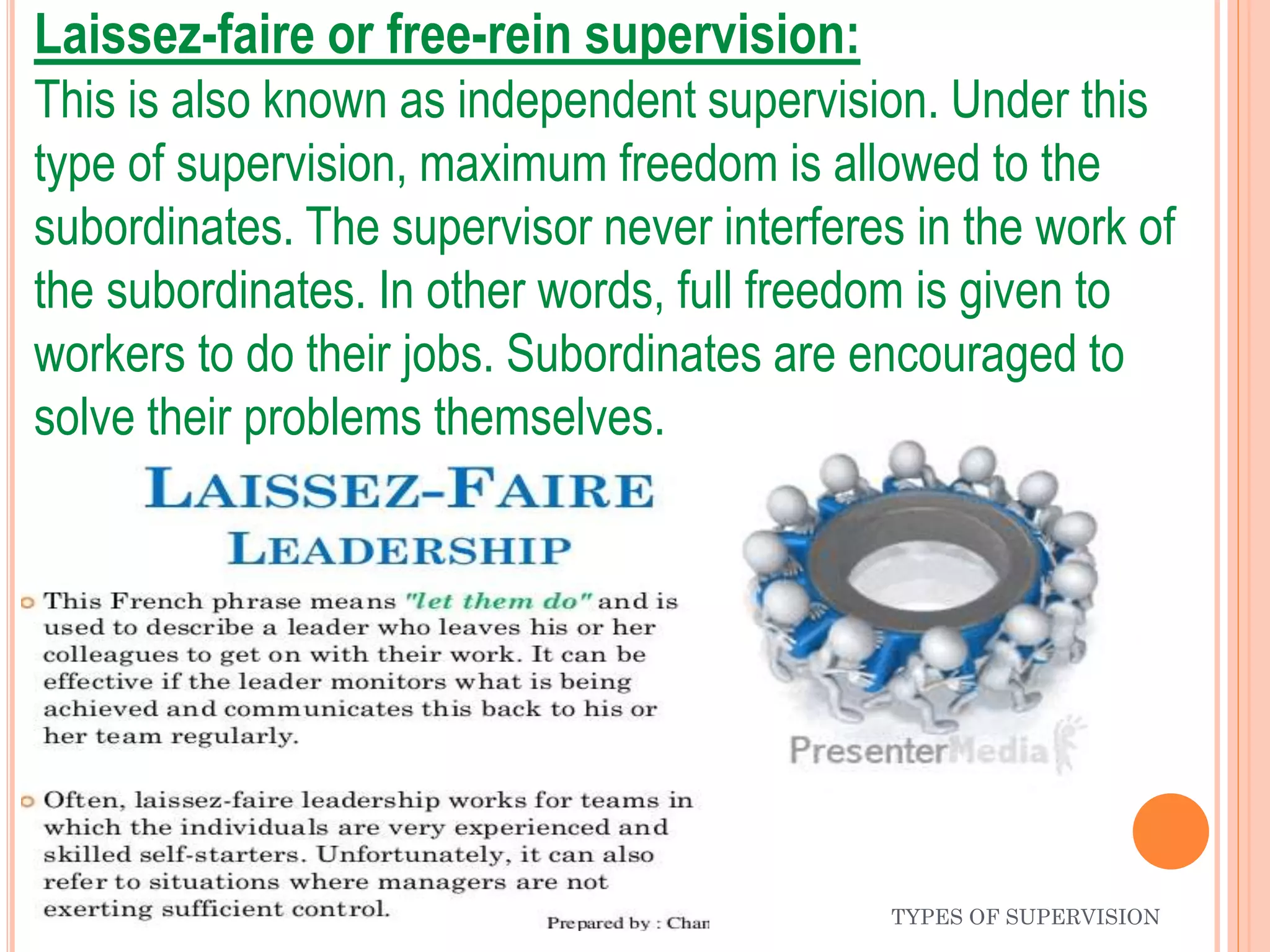 Laissez-faire or free-rein supervision:
This is also known as independent supervision. Under this type of supervision, maximum freedom is allowed to the subordinates. The supervisor never interferes in the work of the subordinates. In other words, full freedom is given to workers to do their jobs. Subordinates are encouraged to solve their problems themselves.

LAISSEZ-FAIRE
LEADERSHIP

This French phrase means "let them do" and is used to describe a leader who leaves his or her colleagues to get on with their work. It can be effective if the leader monitors what is being achieved and communicates this back to his or her team regularly.

Often, laissez-faire leadership works for teams in which the individuals are very experienced and skilled self-starters. Unfortunately, it can also refer to situations where managers are not exerting sufficient control.

Prepared by : Chan

PresenterMedia

TYPES OF SUPERVISION